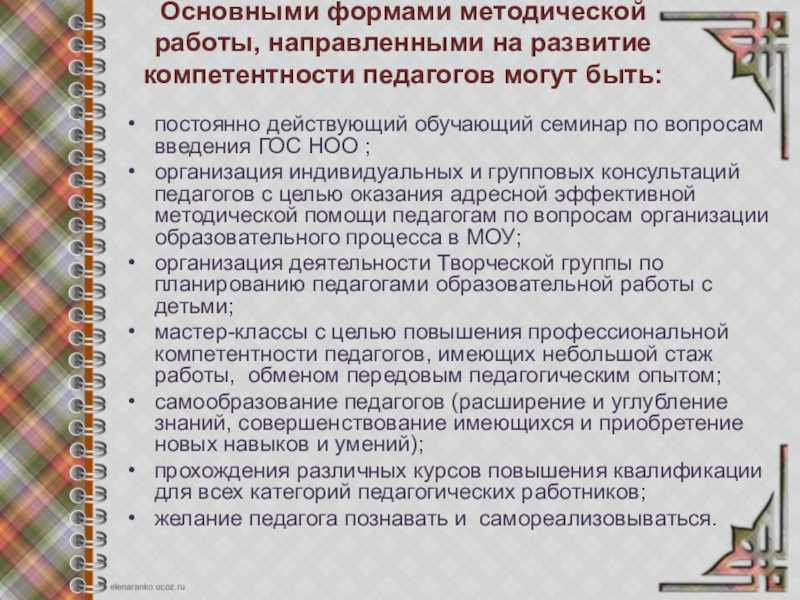 Основными формами методической работы, направленными на развитие компетентности педагогов могут быть:

• постоянно действующий обучающий семинар по вопросам введения ГОС НОО ;
• организация индивидуальных и групповых консультаций педагогов с целью оказания адресной эффективной методической помощи педагогам по вопросам организации образовательного процесса в МОУ;
• организация деятельности Творческой группы по планированию педагогами образовательной работы с детьми;
• мастер-классы с целью повышения профессиональной компетентности педагогов, имеющих небольшой стаж работы, обменом передовым педагогическим опытом;
• самообразование педагогов (расширение и углубление знаний, совершенствование имеющихся и приобретение новых навыков и умений);
• прохождения различных курсов повышения квалификации для всех категорий педагогических работников;
• желание педагога познавать и самореализовываться.

elenaranko.ucoz.ru